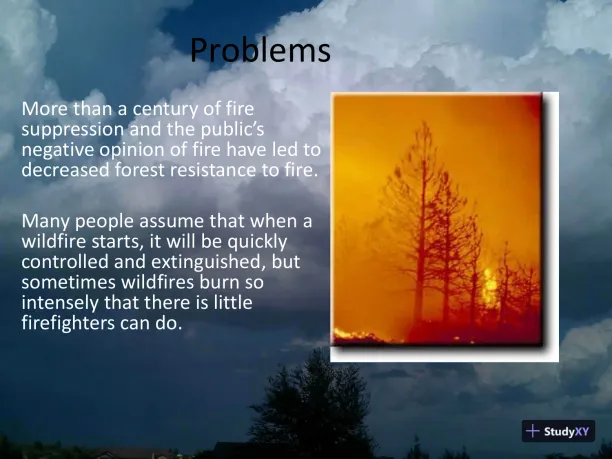 Problems

More than a century of fire suppression and the public's negative opinion of fire have led to decreased forest resistance to fire.

Many people assume that when a wildfire starts, it will be quickly controlled and extinguished, but sometimes wildfires burn so intensely that there is little firefighters can do.

StudyXY